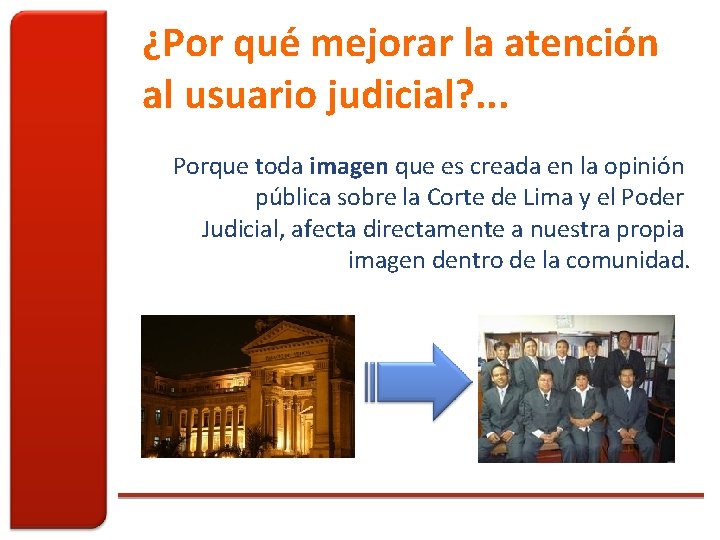 ¿Por qué mejorar la atención al usuario judicial?...

Porque toda imagen que es creada en la opinión pública sobre la Corte de Lima y el Poder Judicial, afecta directamente a nuestra propia imagen dentro de la comunidad.